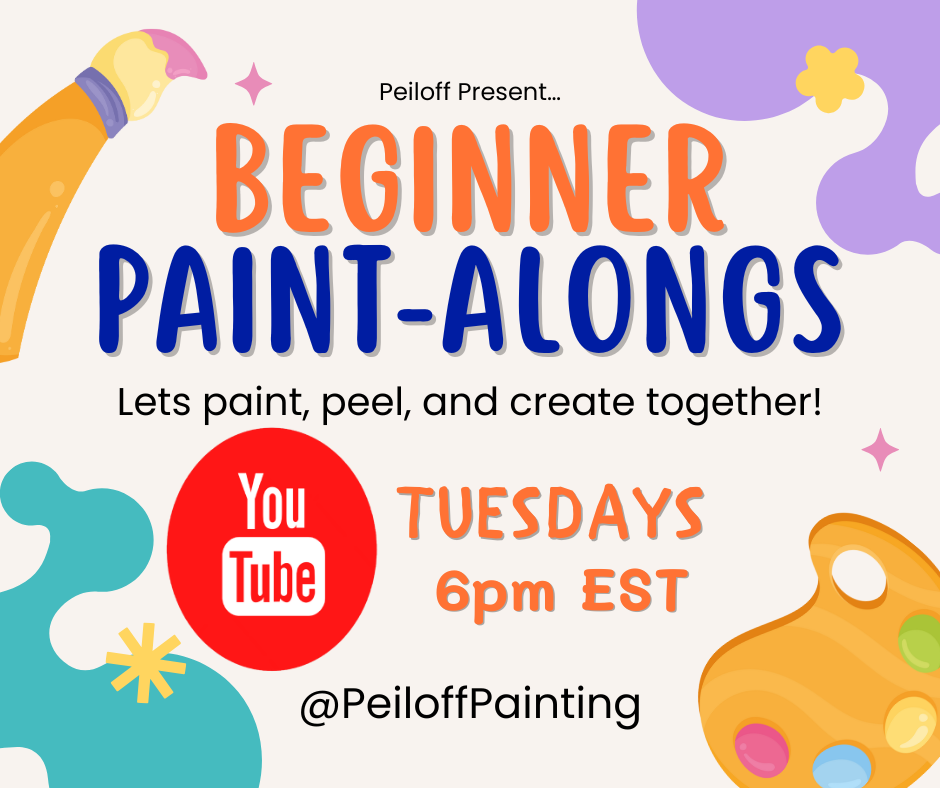 Peiloff Present...

BEGINNER PAINT-ALONGS

Lets paint, peel, and create together!

You Tube

TUESDAYS 6pm EST

@PeiloffPainting